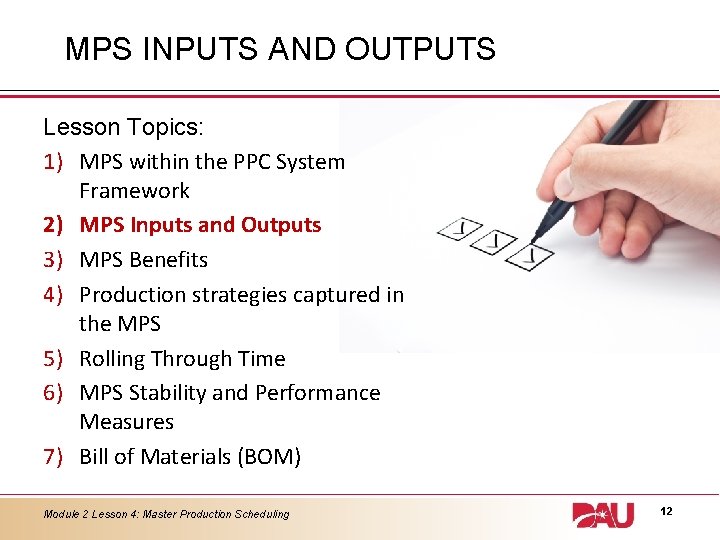 MPS INPUTS AND OUTPUTS

Lesson Topics:

1) MPS within the PPC System Framework
2) MPS Inputs and Outputs
3) MPS Benefits
4) Production strategies captured in the MPS
5) Rolling Through Time
6) MPS Stability and Performance Measures
7) Bill of Materials (BOM)

Module 2 Lesson 4: Master Production Scheduling

DAU

12